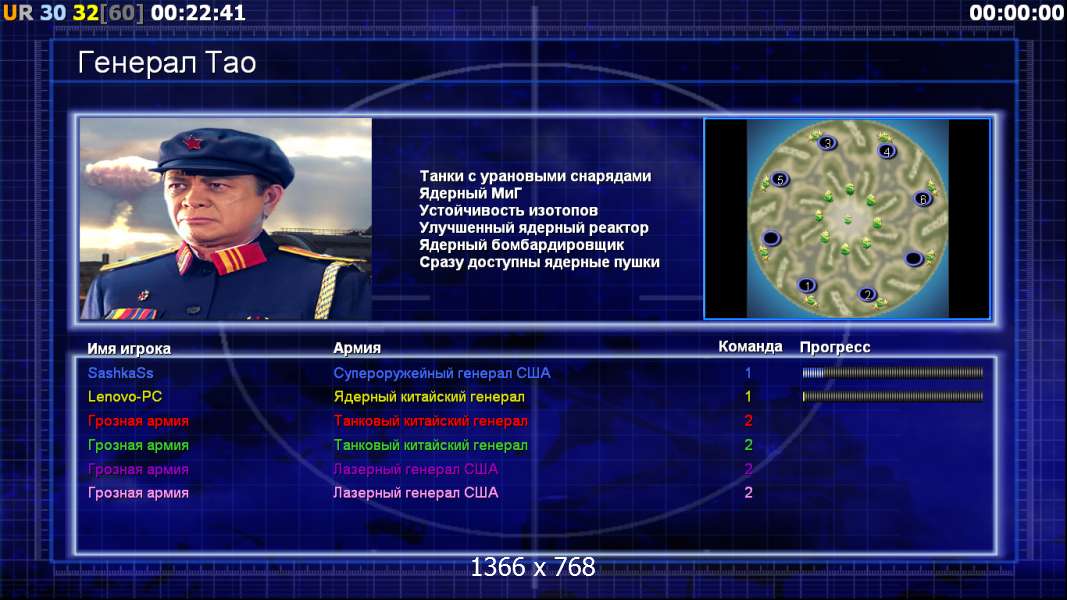 UR 30 32[60] 00:22:41

00:00:00

Генерал Тао

Танки с урановыми снарядами
Ядерный МиГ
Устойчивость изотопов
Улучшенный ядерный реактор
Ядерный бомбардировщик
Сразу доступны ядерные пушки

3 4 5 6 1 2

| Имя игрока | Армия | Команда | Прогресс |
|---|---|---|---|
| SashkaSs | Супероружейный генерал США | 1 | |
| Lenovo-PC | Ядерный китайский генерал | 1 | |
| Грозная армия | Танковый китайский генерал | 2 | |
| Грозная армия | Танковый китайский генерал | 2 | |
| Грозная армия | Лазерный генерал США | 2 | |
| Грозная армия | Лазерный генерал США | 2 | |

1366 x 768